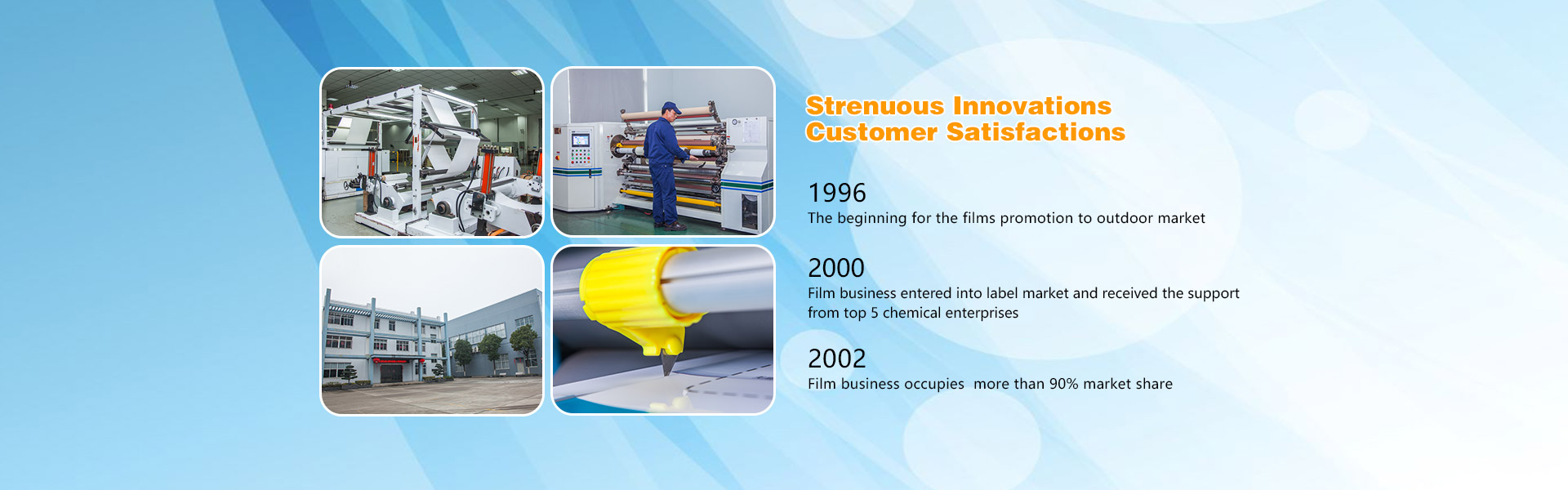 Strenuous Innovations
Customer Satisfactions

1996
The beginning for the films promotion to outdoor market

2000
Film business entered into label market and received the support from top 5 chemical enterprises

2002
Film business occupies  more than 90% market share